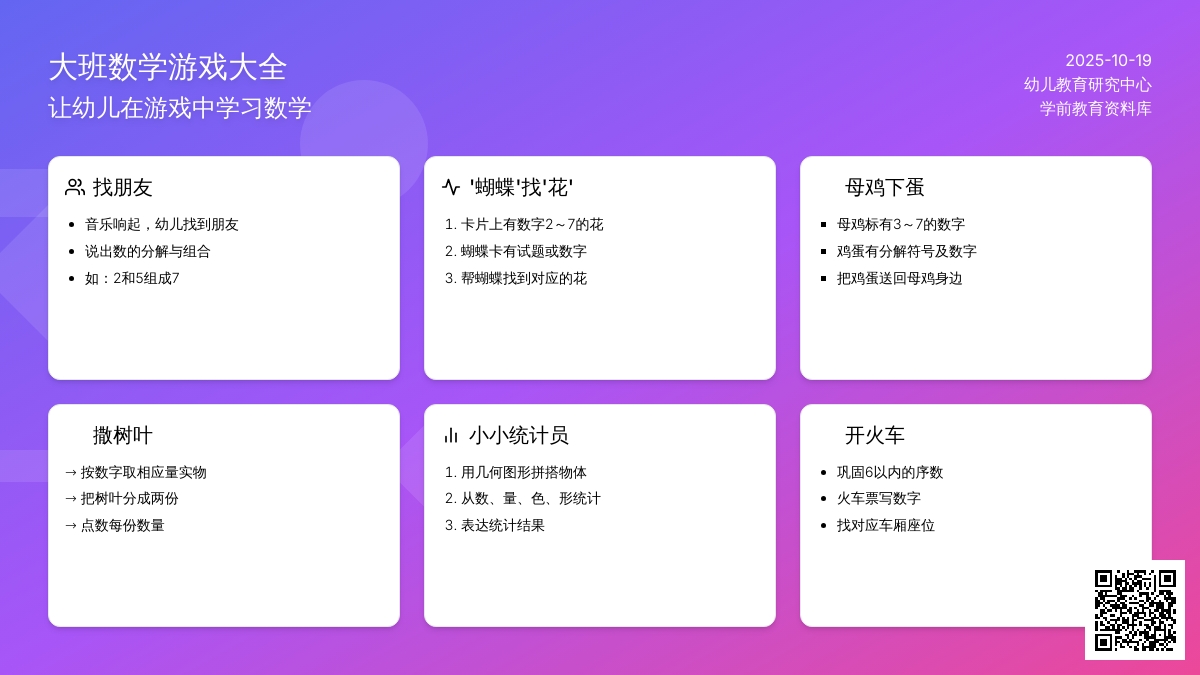 大班数学游戏大全
让幼儿在游戏中学习数学

2025-10-19
幼儿教育研究中心
学前教育资料库

找朋友

- 音乐响起，幼儿找到朋友
- 说出数的分解与组合
- 如：2和5组成7

'蝴蝶'找'花'

1. 卡片上有数字2～7的花
2. 蝴蝶卡有试题或数字
3. 帮蝴蝶找到对应的花

母鸡下蛋

- 母鸡标有3～7的数字
- 鸡蛋有分解符号及数字
- 把鸡蛋送回母鸡身边

撒树叶

→ 按数字取相应量实物
→ 把树叶分成两份
→ 点数每份数量

小小统计员

1. 用几何图形拼搭物体
2. 从数、量、色、形统计
3. 表达统计结果

开火车

- 巩固6以内的序数
- 火车票写数字
- 找对应车厢座位